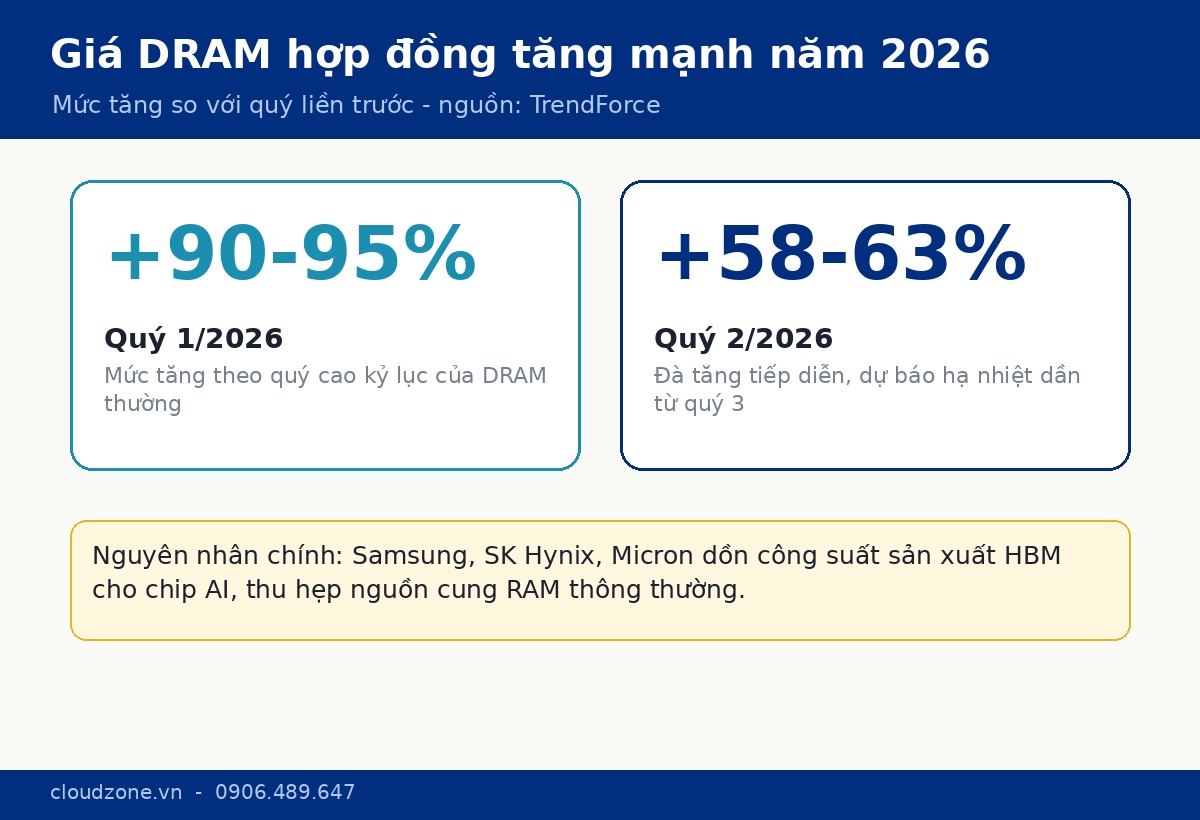 Giá DRAM hợp đồng tăng mạnh năm 2026

Mức tăng so với quý liền trước - nguồn: TrendForce

+90-95%

Quý 1/2026

Mức tăng theo quý cao kỷ lục của DRAM thường

+58-63%

Quý 2/2026

Đà tăng tiếp diễn, dự báo hạ nhiệt dần từ quý 3

Nguyên nhân chính: Samsung, SK Hynix, Micron dồn công suất sản xuất HBM cho chip AI, thu hẹp nguồn cung RAM thông thường.

cloudzone.vn - 0906.489.647